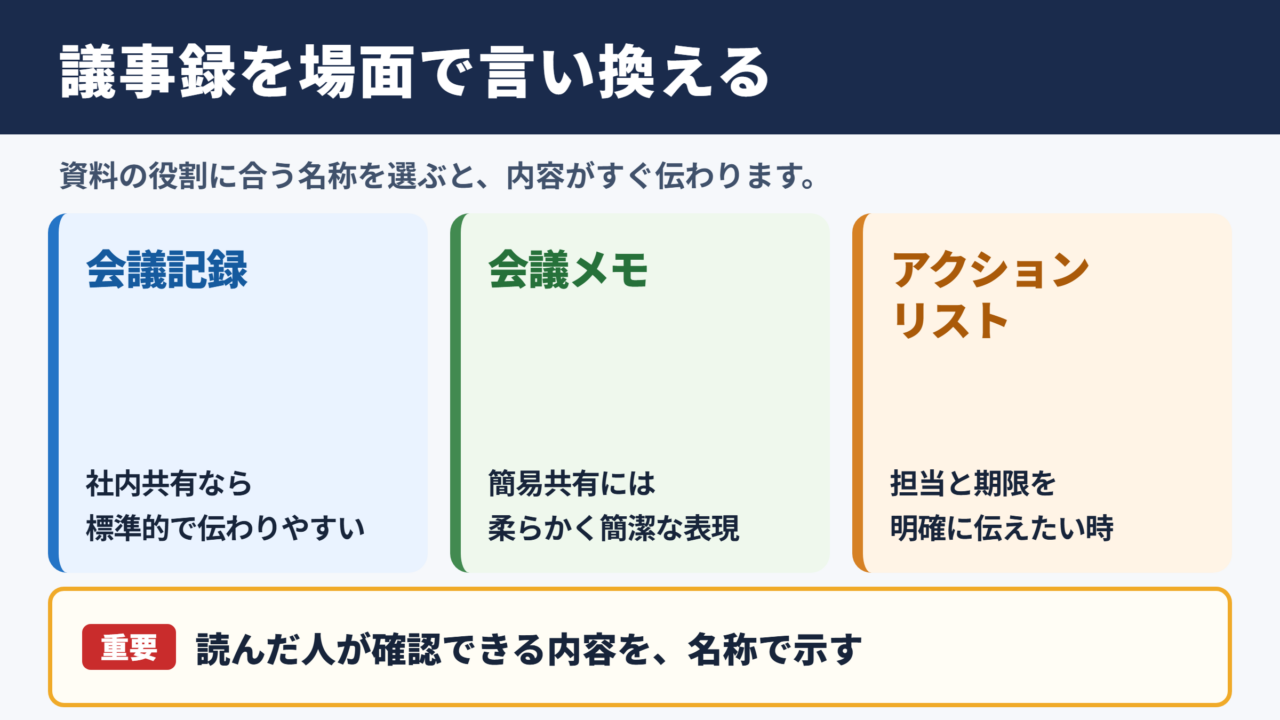 議事録を場面で言い換える

資料の役割に合う名称を選ぶと、内容がすぐ伝わります。

会議記録

社内共有なら
標準的で伝わりやすい

会議メモ

簡易共有には
柔らかく簡潔な表現

アクション
リスト

担当と期限を
明確に伝えたい時

重要 読んだ人が確認できる内容を、名称で示す